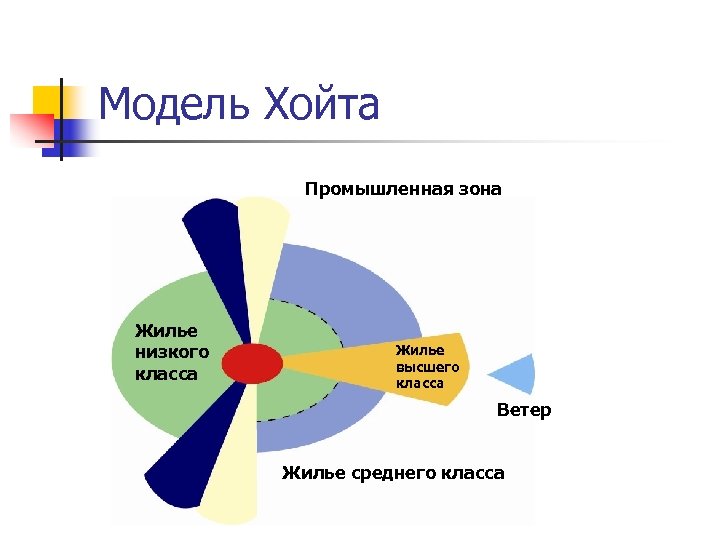 Модель Хойта

Промышленная зона

Жилье низкого класса

Жилье высшего класса

Ветер

Жилье среднего класса